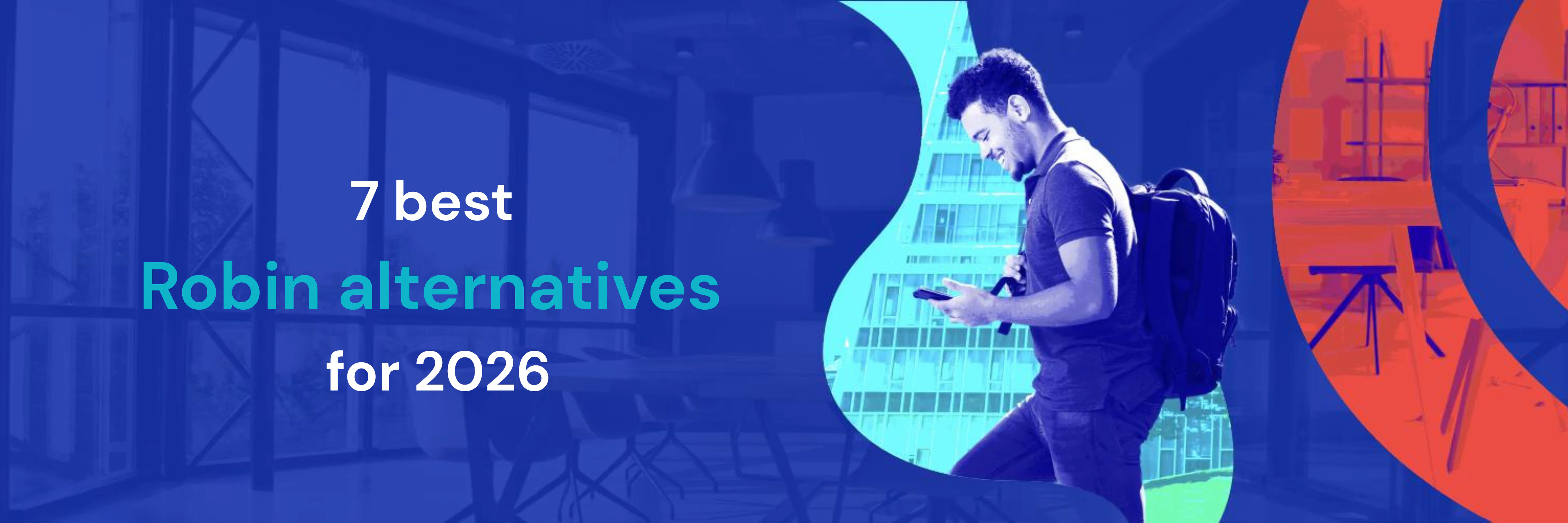 7 best
Robin alternatives
for 2026